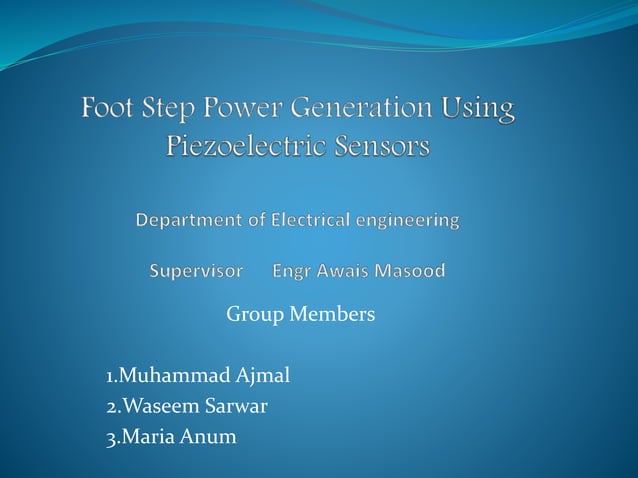 Foot Step Power Generation Using Piezoelectric Sensors

Department of Electrical engineering

Supervisor Engr Awais Masood

Group Members

1.Muhammad Ajmal
2.Waseem Sarwar
3.Maria Anum